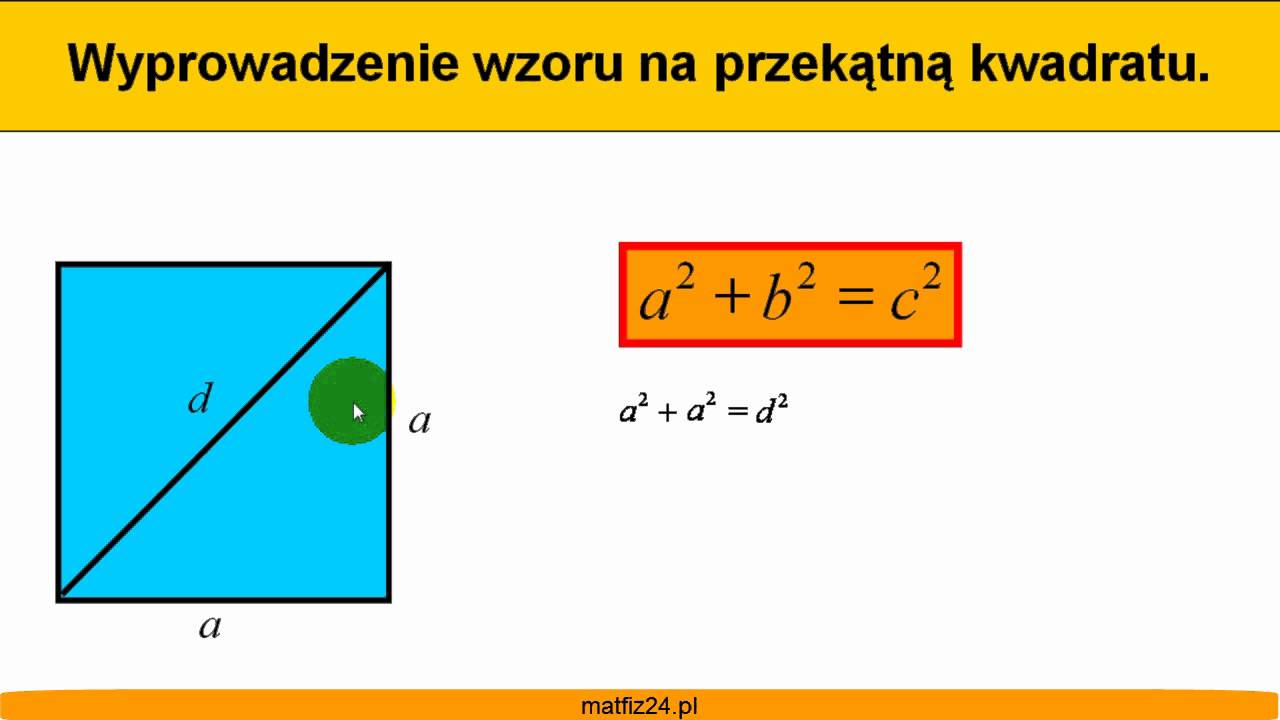 Wyprowadzenie wzoru na przekątną kwadratu.

$d$

$a$

$a$

$a^2 + b^2 = c^2$

$a^2 + a^2 = d^2$

matfiz24.pl